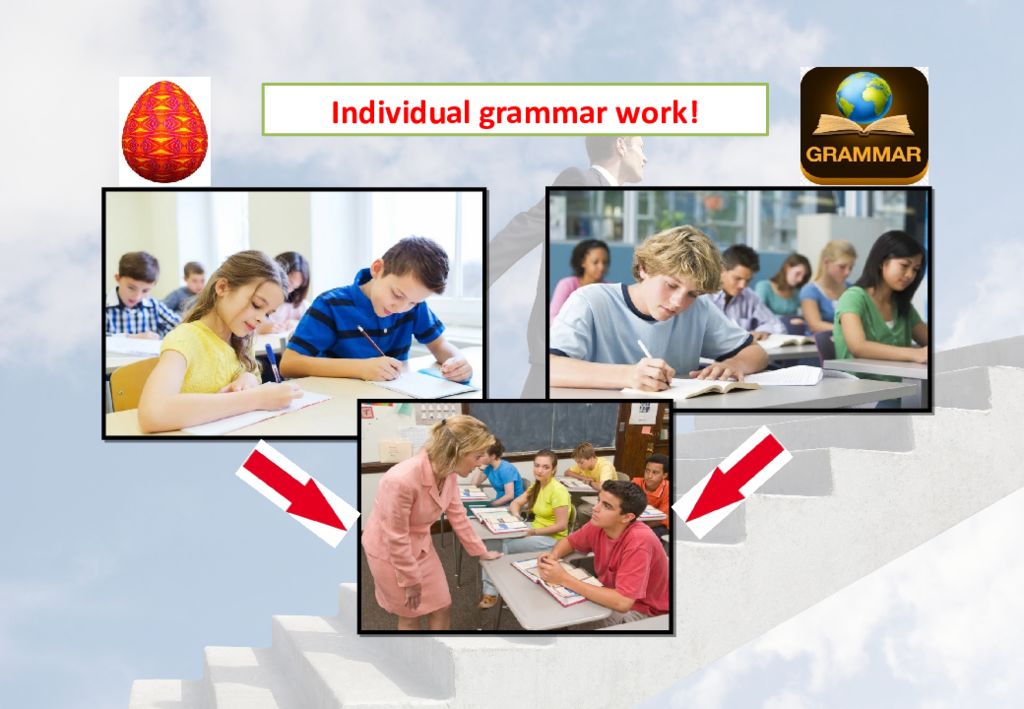 Individual grammar work!

GRAMMAR